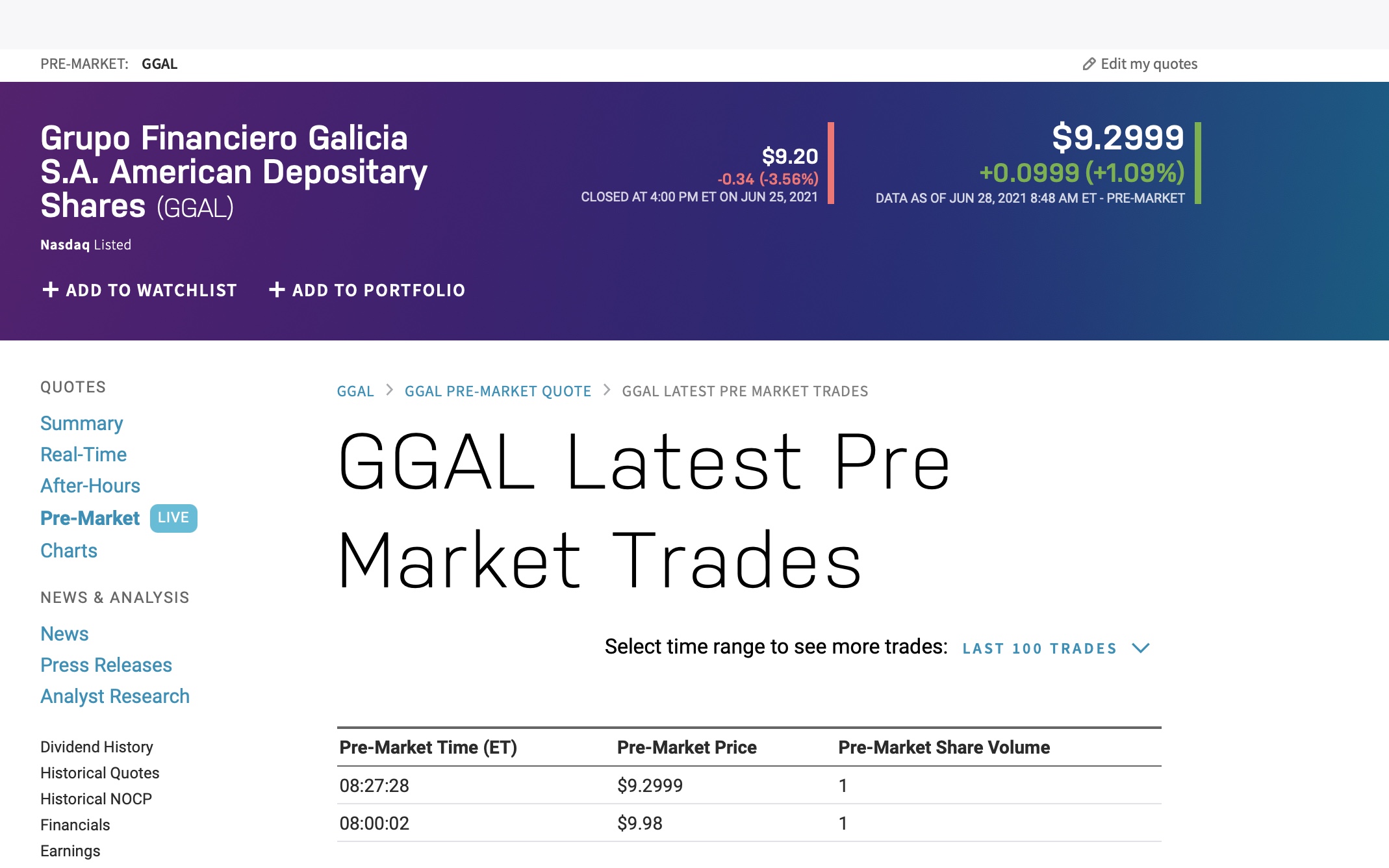 PRE-MARKET: GGAL

Edit my quotes

Grupo Financiero Galicia S.A. American Depositary Shares (GGAL)

Nasdaq Listed

$9.20
-0.34 (-3.56%)
CLOSED AT 4:00 PM ET ON JUN 25, 2021

$9.2999
+0.0999 (+1.09%)
DATA AS OF JUN 28, 2021 8:48 AM ET - PRE-MARKET

+ ADD TO WATCHLIST
+ ADD TO PORTFOLIO

QUOTES
Summary
Real-Time
After-Hours
Pre-Market LIVE
Charts

NEWS & ANALYSIS
News
Press Releases
Analyst Research

Dividend History
Historical Quotes
Historical NOCP
Financials
Earnings

GGAL > GGAL PRE-MARKET QUOTE > GGAL LATEST PRE MARKET TRADES

GGAL Latest Pre Market Trades

Select time range to see more trades: LAST 100 TRADES

| Pre-Market Time (ET) | Pre-Market Price | Pre-Market Share Volume |
|---|---|---|
| 08:27:28 | $9.2999 | 1 |
| 08:00:02 | $9.98 | 1 |